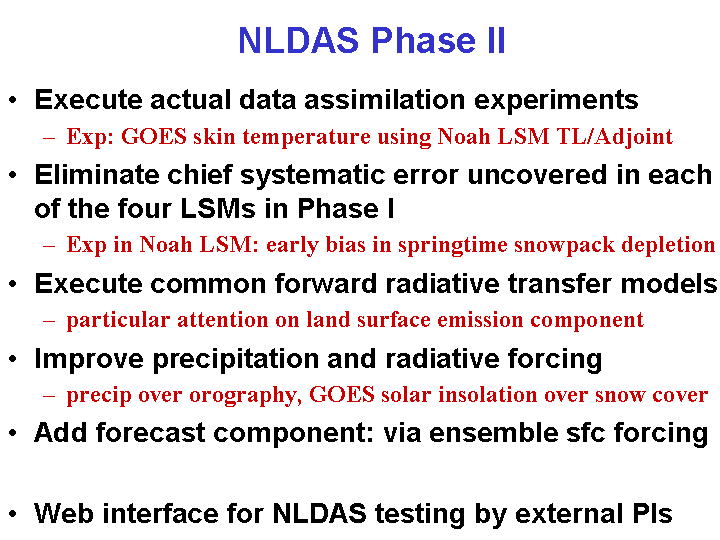 NLDAS Phase II

• Execute actual data assimilation experiments
 – Exp: GOES skin temperature using Noah LSM TL/Adjoint
• Eliminate chief systematic error uncovered in each of the four LSMs in Phase I
 – Exp in Noah LSM: early bias in springtime snowpack depletion
• Execute common forward radiative transfer models
 – particular attention on land surface emission component
• Improve precipitation and radiative forcing
 – precip over orography, GOES solar insolation over snow cover
• Add forecast component: via ensemble sfc forcing

• Web interface for NLDAS testing by external PIs